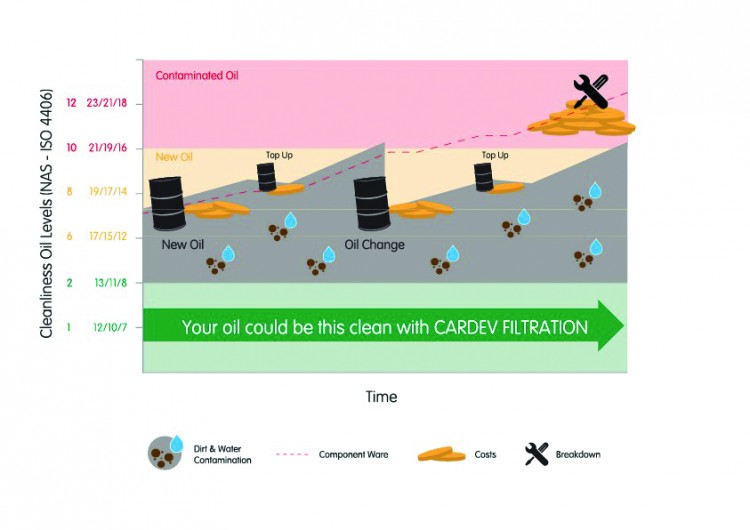 Cleanliness Oil Levels (NAS - ISO 4406)

12 23/21/18
10 21/19/16
8 19/17/14
6 17/15/12
2 13/11/8
1 12/10/7

Contaminated Oil

New Oil

Top Up

Top Up

New Oil

Oil Change

Your oil could be this clean with CARDEV FILTRATION

Time

Dirt & Water Contamination

Component Ware

Costs

Breakdown